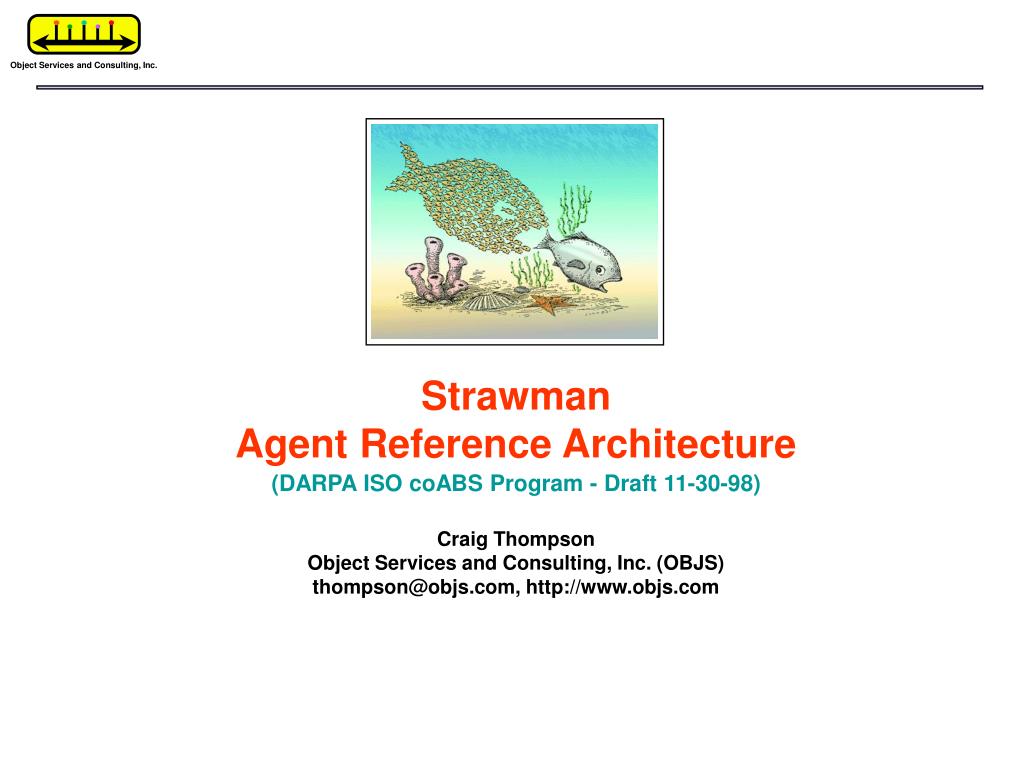 Object Services and Consulting, Inc.

Strawman
Agent Reference Architecture
(DARPA ISO coABS Program - Draft 11-30-98)

Craig Thompson
Object Services and Consulting, Inc. (OBJS)
thompson@objs.com, http://www.objs.com